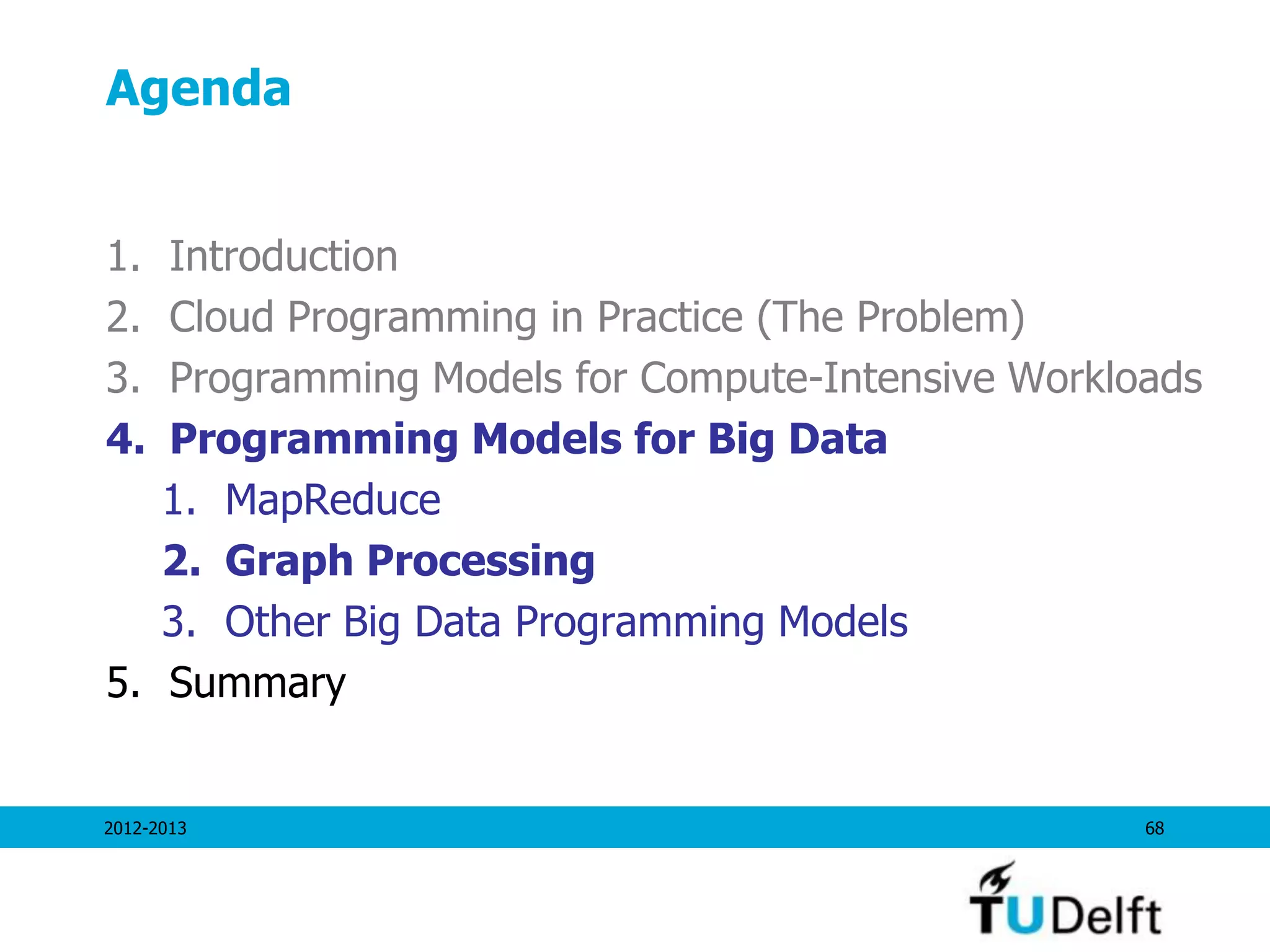 Agenda

1. Introduction
2. Cloud Programming in Practice (The Problem)
3. Programming Models for Compute-Intensive Workloads
4. Programming Models for Big Data
1. MapReduce
2. Graph Processing
3. Other Big Data Programming Models
5. Summary

2012-2013

68

TUDelft